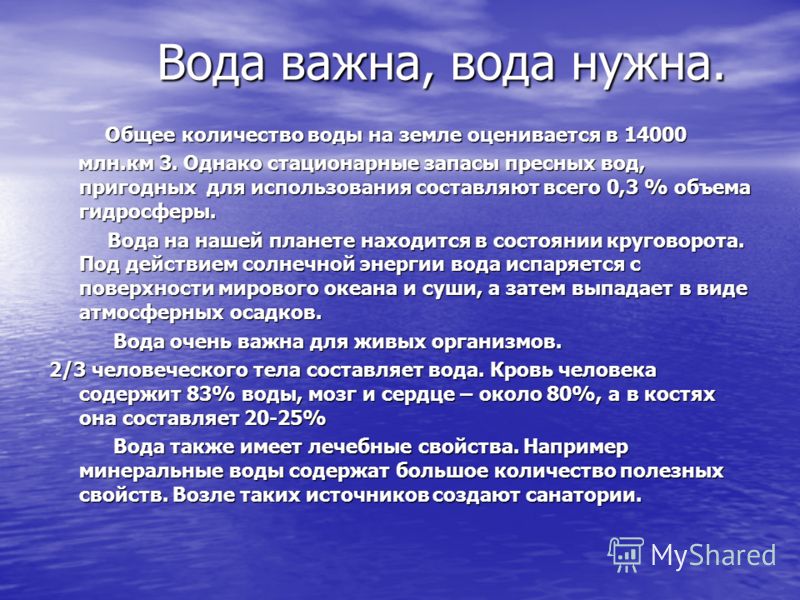 Вода важна, вода нужна.

Общее количество воды на земле оценивается в 14000 млн.км 3. Однако стационарные запасы пресных вод, пригодных для использования составляют всего 0,3 % объема гидросферы.

Вода на нашей планете находится в состоянии круговорота. Под действием солнечной энергии вода испаряется с поверхности мирового океана и суши, а затем выпадает в виде атмосферных осадков.

Вода очень важна для живых организмов.
2/3 человеческого тела составляет вода. Кровь человека содержит 83% воды, мозг и сердце – около 80%, а в костях она составляет 20-25%

Вода также имеет лечебные свойства. Например минеральные воды содержат большое количество полезных свойств. Возле таких источников создают санатории.

MyShared